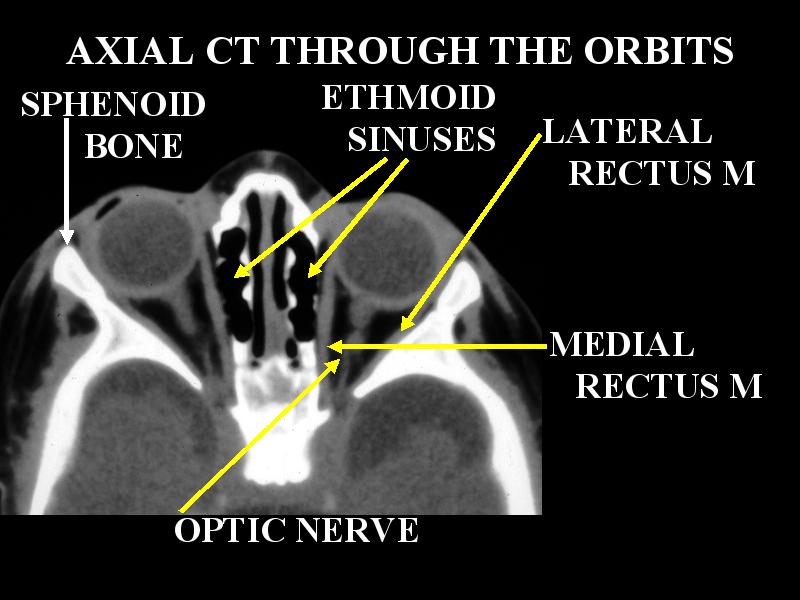 AXIAL CT THROUGH THE ORBITS

SPHENOID BONE

ETHMOID SINUSES

LATERAL RECTUS M

MEDIAL RECTUS M

OPTIC NERVE